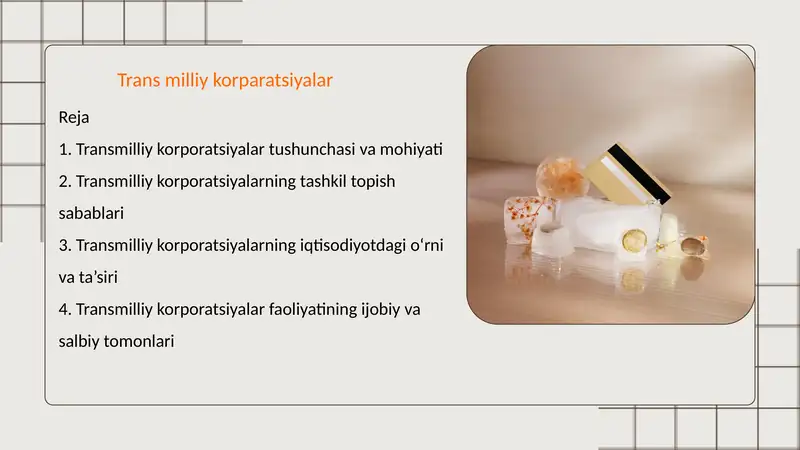 Trans milliy korparatsiyalar

Reja

1. Transmilliy korporatsiyalar tushunchasi va mohiyati

2. Transmilliy korporatsiyalarning tashkil topish sabablari

3. Transmilliy korporatsiyalarning iqtisodiyotdagi o‘rni va ta’siri

4. Transmilliy korporatsiyalar faoliyatining ijobiy va salbiy tomonlari